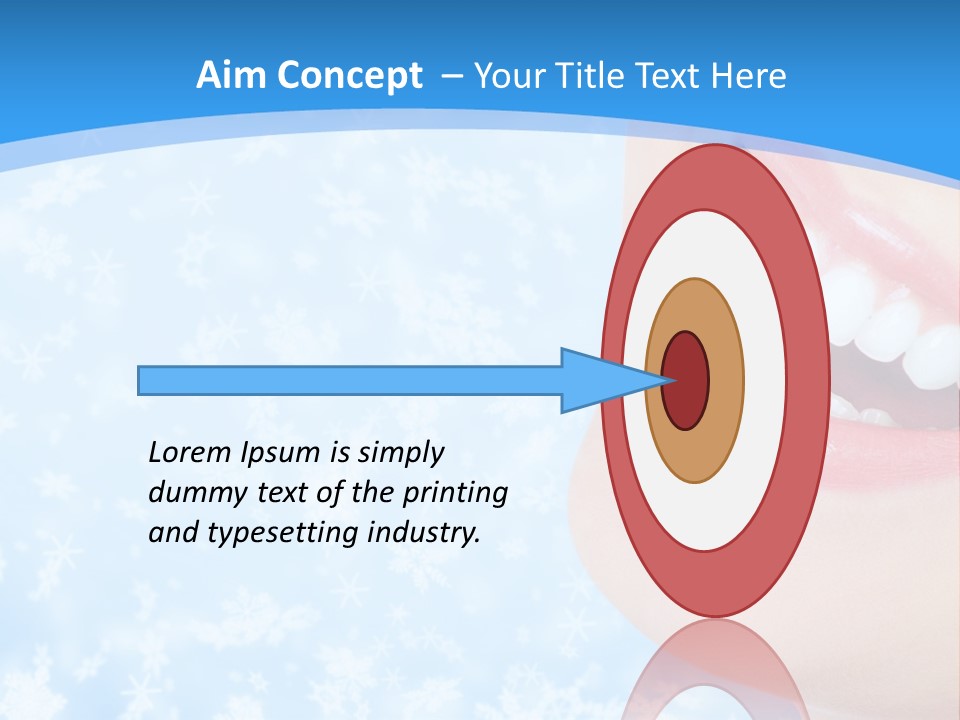 Aim Concept – Your Title Text Here

Lorem Ipsum is simply dummy text of the printing and typesetting industry.